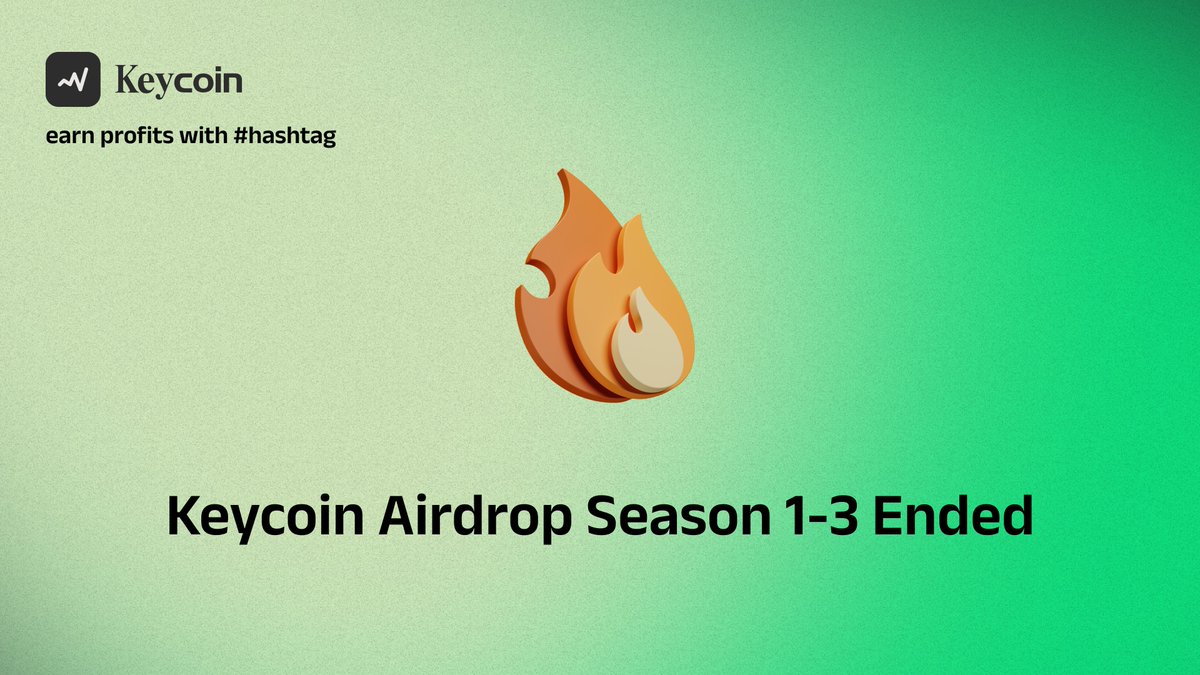 Keycoin

earn profits with #hashtag

Keycoin Airdrop Season 1-3 Ended